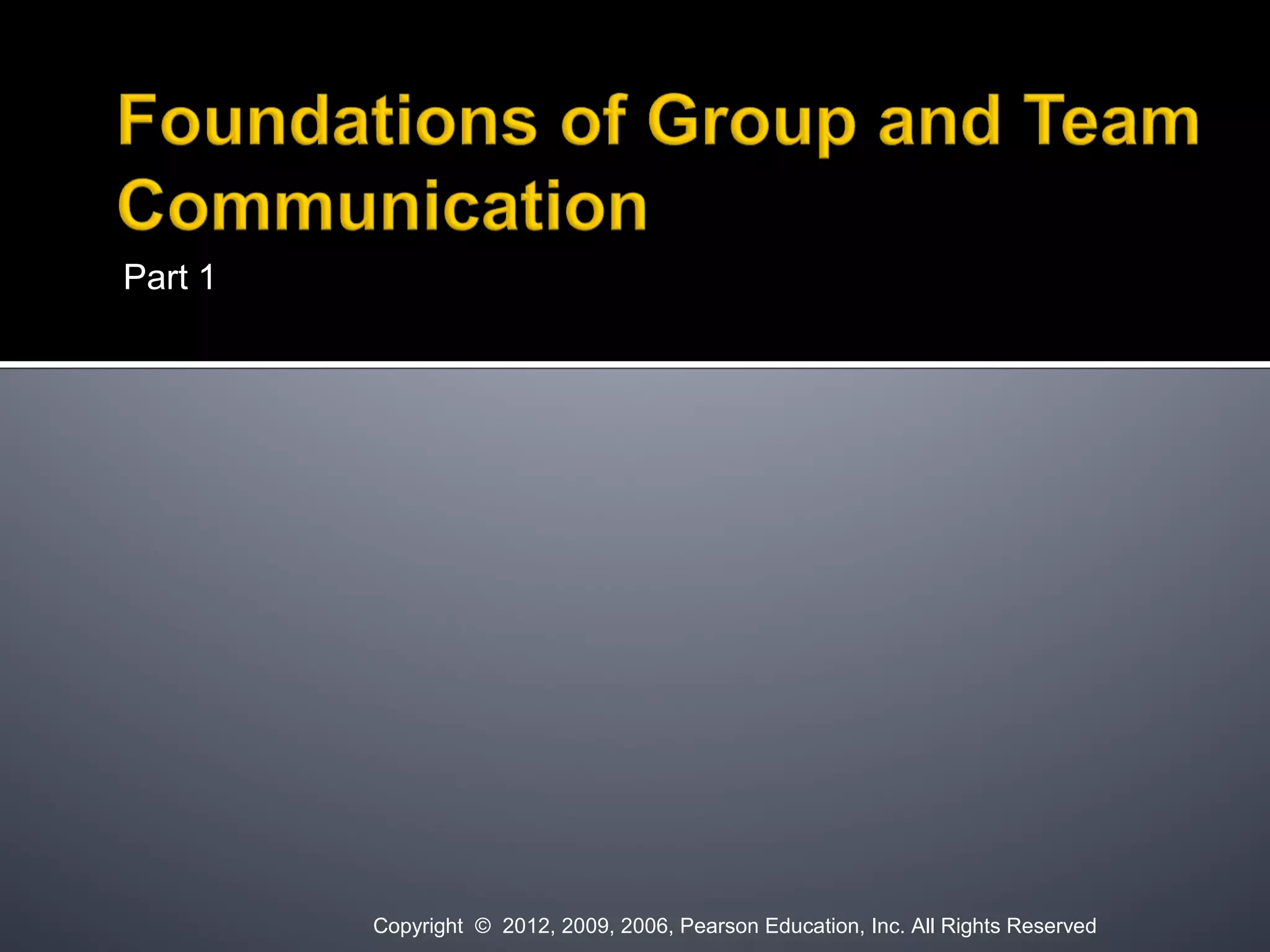 Foundations of Group and Team Communication

Part 1

Copyright © 2012, 2009, 2006, Pearson Education, Inc. All Rights Reserved